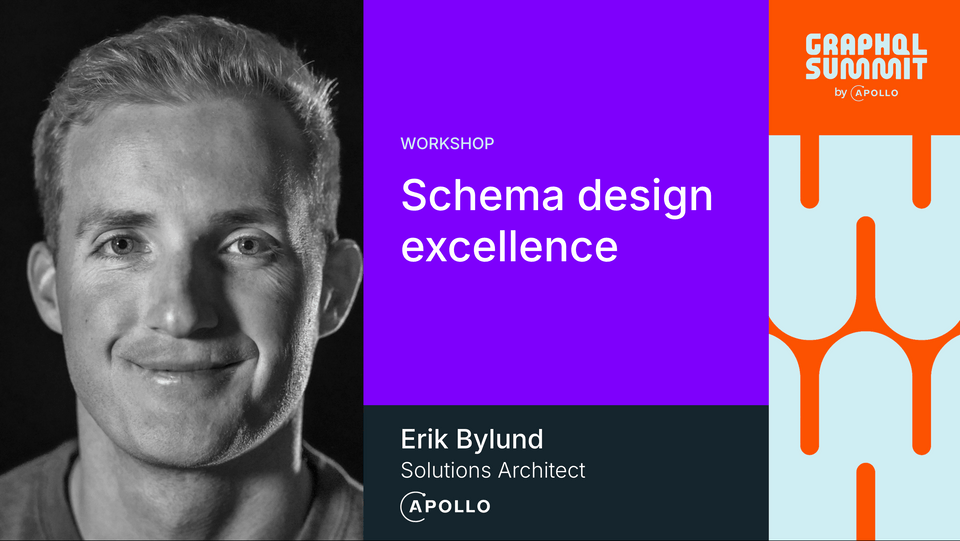 WORKSHOP

Schema design excellence

Erik Bylund
Solutions Architect
APOLLO

GRAPHQL SUMMIT
by APOLLO